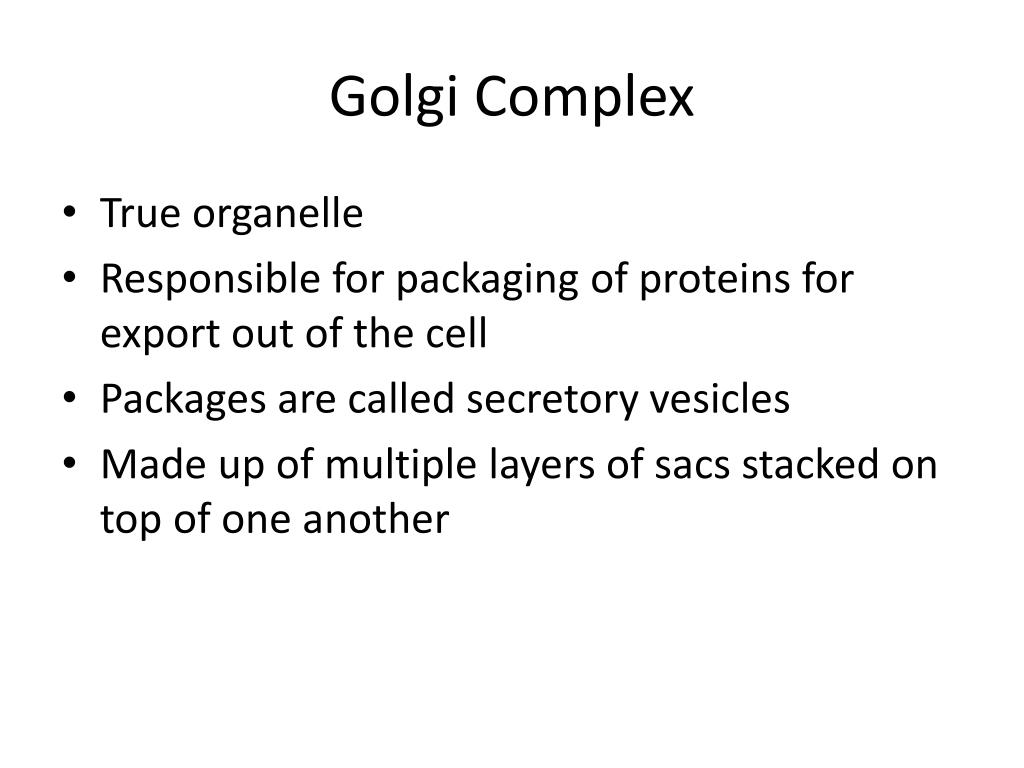 Golgi Complex

• True organelle
• Responsible for packaging of proteins for export out of the cell
• Packages are called secretory vesicles
• Made up of multiple layers of sacs stacked on top of one another